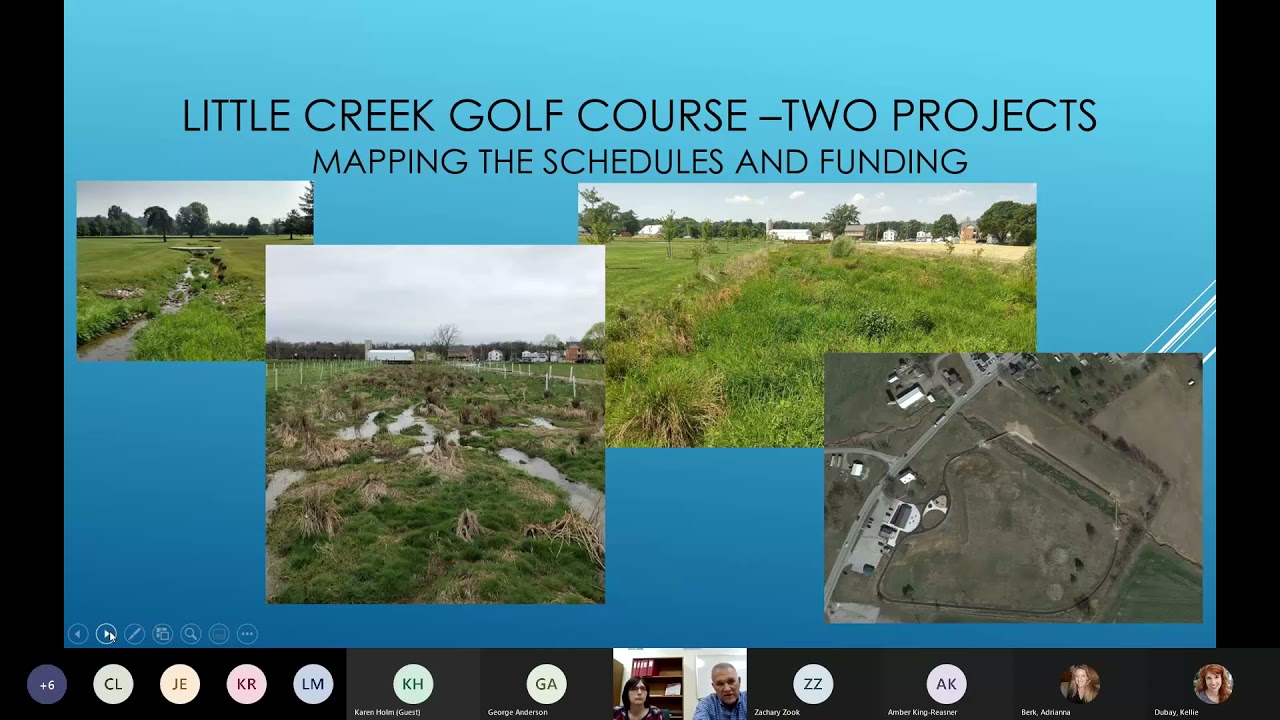 LITTLE CREEK GOLF COURSE –TWO PROJECTS
MAPPING THE SCHEDULES AND FUNDING

+6 CL JE KR LM

KH
Karen Holm (Guest)

GA
George Anderson

ZZ
Zachary Zook

AK
Amber King-Reasner

Berk, Adrianna

Dubay, Kellie